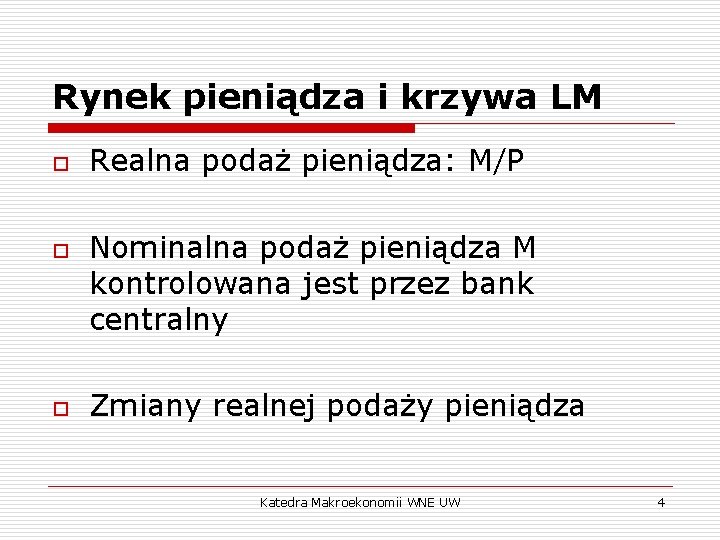 Rynek pieniądza i krzywa LM

Realna podaż pieniądza: M/P

Nominalna podaż pieniądza M kontrolowana jest przez bank centralny

Zmiany realnej podaży pieniądza

Katedra Makroekonomii WNE UW

4